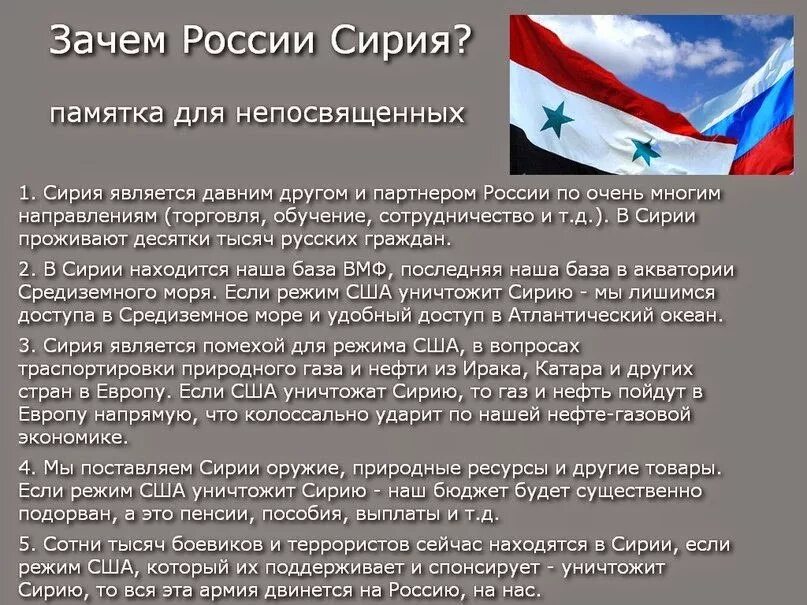 Зачем России Сирия?

памятка для непосвященных

1. Сирия является давним другом и партнером России по очень многим направлениям (торговля, обучение, сотрудничество и т.д.). В Сирии проживают десятки тысяч русских граждан.

2. В Сирии находится наша база ВМФ, последняя наша база в акватории Средиземного моря. Если режим США уничтожит Сирию - мы лишимся доступа в Средиземное море и удобный доступ в Атлантический океан.

3. Сирия является помехой для режима США, в вопросах траспортировки природного газа и нефти из Ирака, Катара и других стран в Европу. Если США уничтожат Сирию, то газ и нефть пойдут в Европу напрямую, что колоссально ударит по нашей нефте-газовой экономике.

4. Мы поставляем Сирии оружие, природные ресурсы и другие товары. Если режим США уничтожит Сирию - наш бюджет будет существенно подорван, а это пенсии, пособия, выплаты и т.д.

5. Сотни тысяч боевиков и террористов сейчас находятся в Сирии, если режим США, который их поддерживает и спонсирует - уничтожит Сирию, то вся эта армия двинется на Россию, на нас.